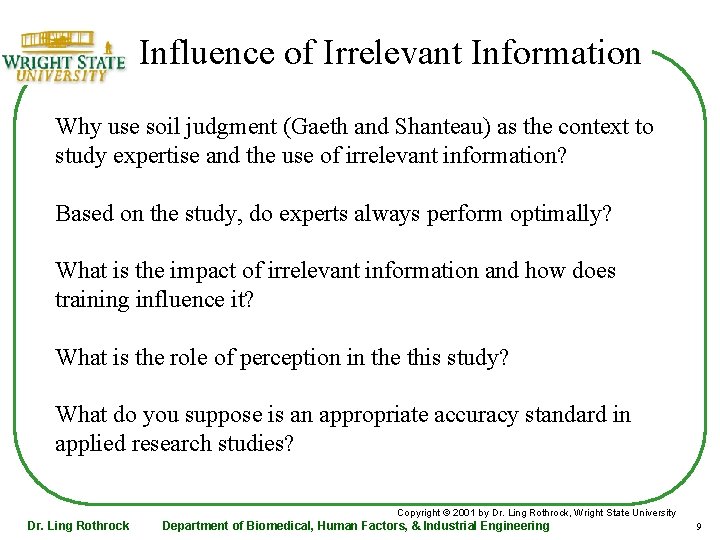 WRIGHT STATE UNIVERSITY

Influence of Irrelevant Information

Why use soil judgment (Gaeth and Shanteau) as the context to study expertise and the use of irrelevant information?

Based on the study, do experts always perform optimally?

What is the impact of irrelevant information and how does training influence it?

What is the role of perception in the this study?

What do you suppose is an appropriate accuracy standard in applied research studies?

Copyright © 2001 by Dr. Ling Rothrock, Wright State University

Dr. Ling Rothrock Department of Biomedical, Human Factors, & Industrial Engineering 9